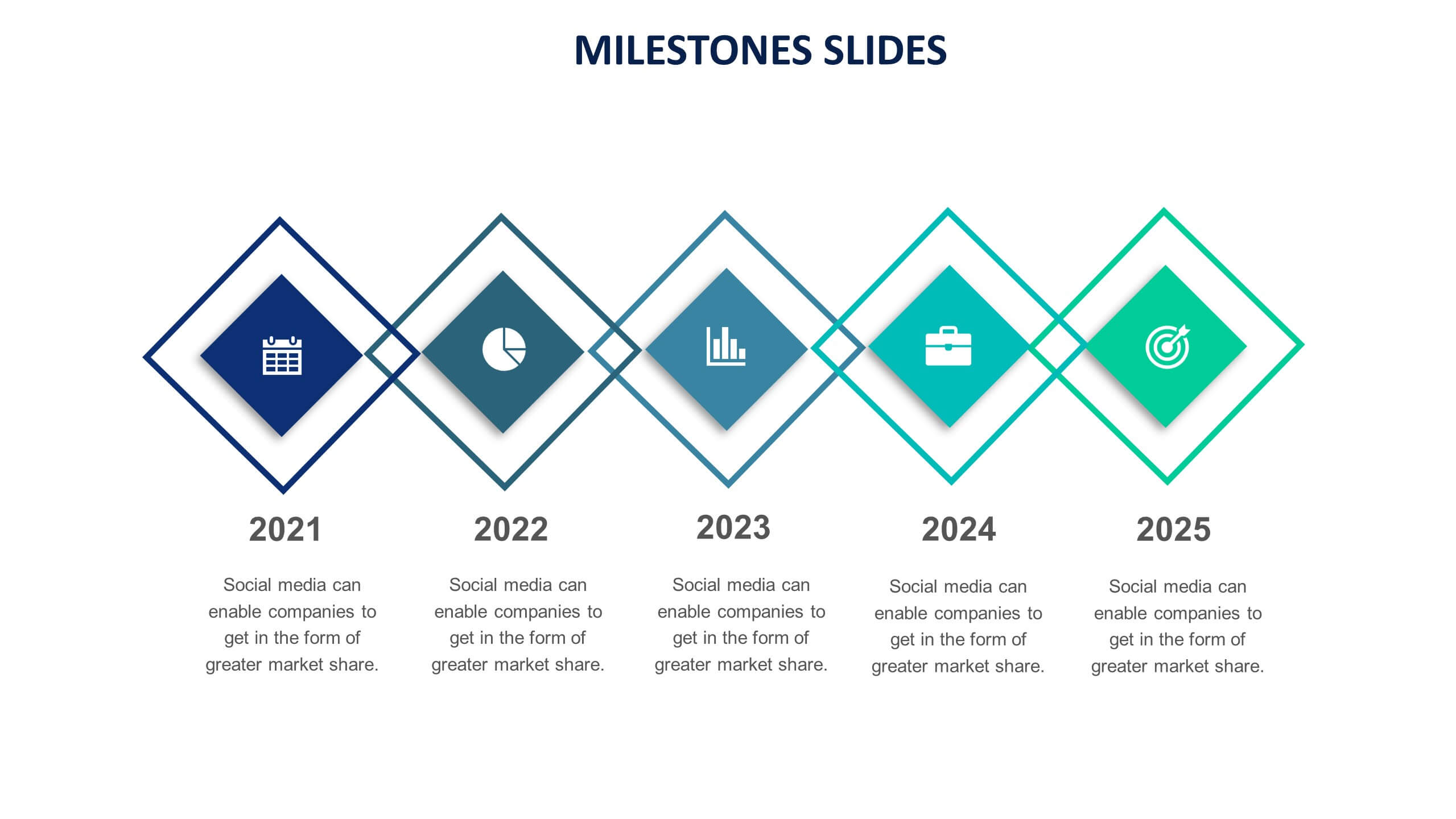 MILESTONES SLIDES

2021

Social media can enable companies to get in the form of greater market share.

2022

Social media can enable companies to get in the form of greater market share.

2023

Social media can enable companies to get in the form of greater market share.

2024

Social media can enable companies to get in the form of greater market share.

2025

Social media can enable companies to get in the form of greater market share.